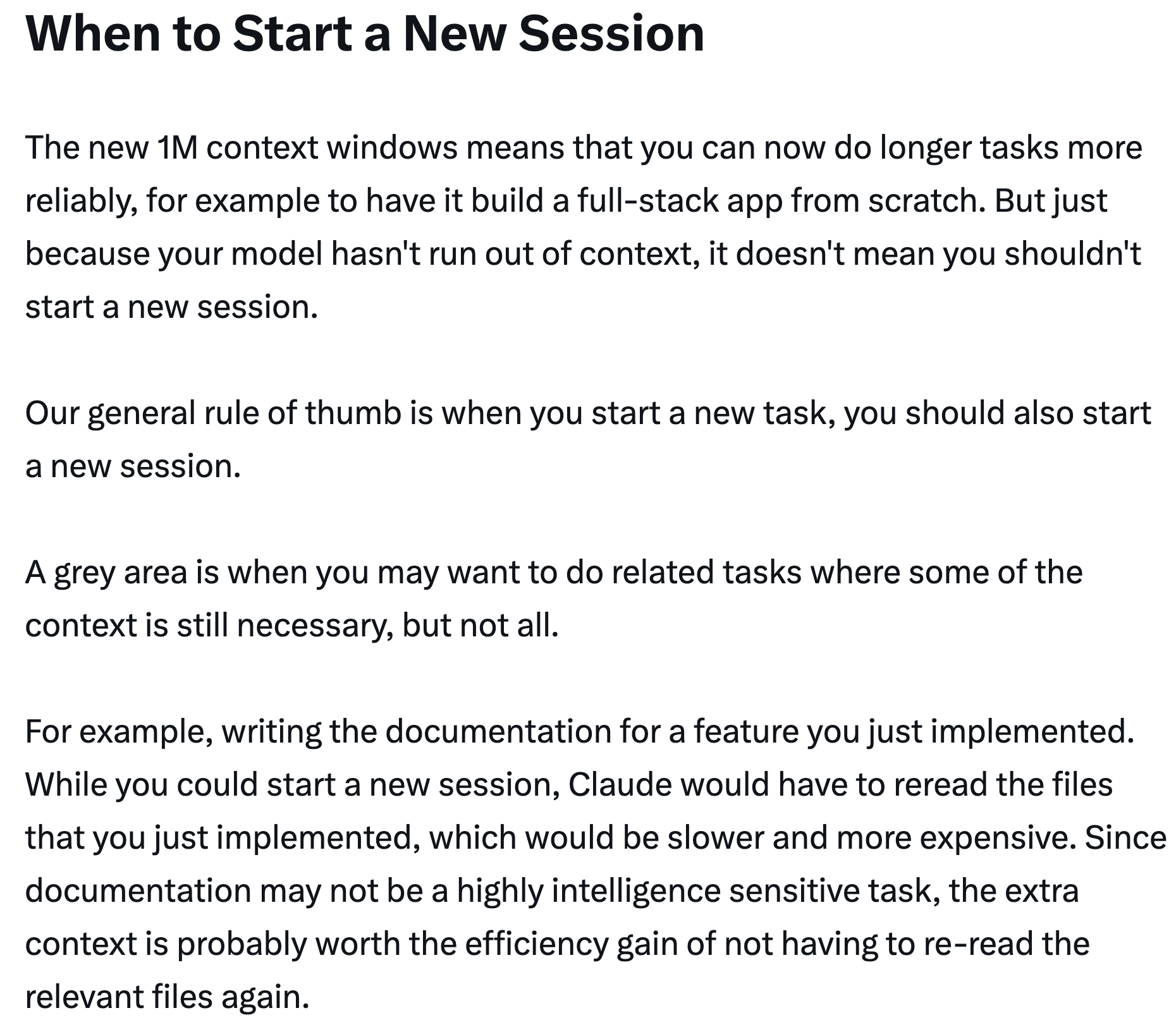 When to Start a New Session

The new 1M context windows means that you can now do longer tasks more reliably, for example to have it build a full-stack app from scratch. But just because your model hasn't run out of context, it doesn't mean you shouldn't start a new session.

Our general rule of thumb is when you start a new task, you should also start a new session.

A grey area is when you may want to do related tasks where some of the context is still necessary, but not all.

For example, writing the documentation for a feature you just implemented. While you could start a new session, Claude would have to reread the files that you just implemented, which would be slower and more expensive. Since documentation may not be a highly intelligence sensitive task, the extra context is probably worth the efficiency gain of not having to re-read the relevant files again.